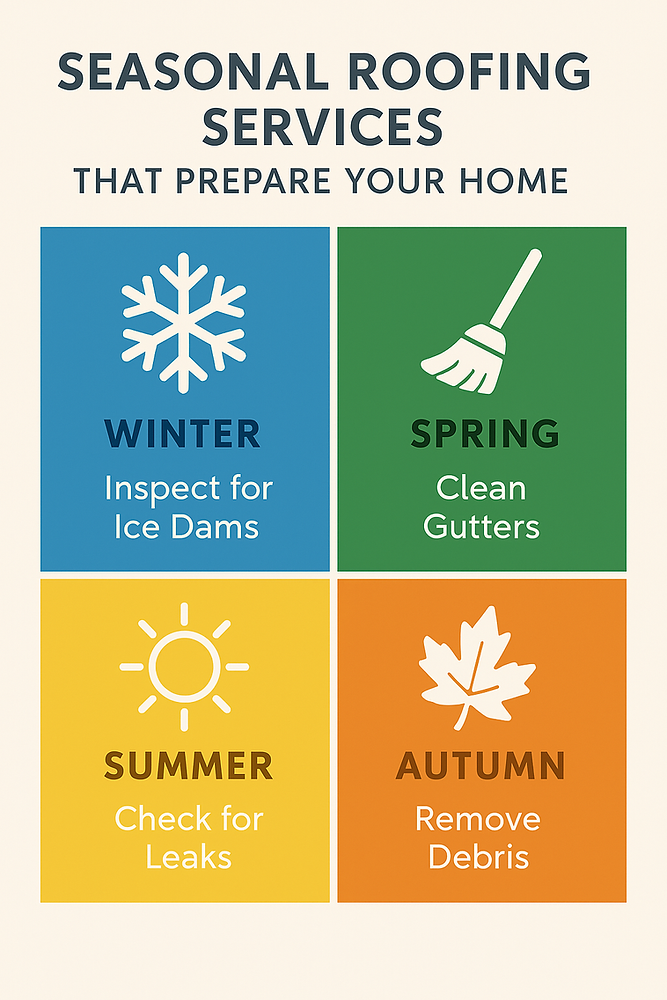 SEASONAL ROOFING SERVICES
THAT PREPARE YOUR HOME

WINTER
Inspect for Ice Dams

SPRING
Clean Gutters

SUMMER
Check for Leaks

AUTUMN
Remove Debris